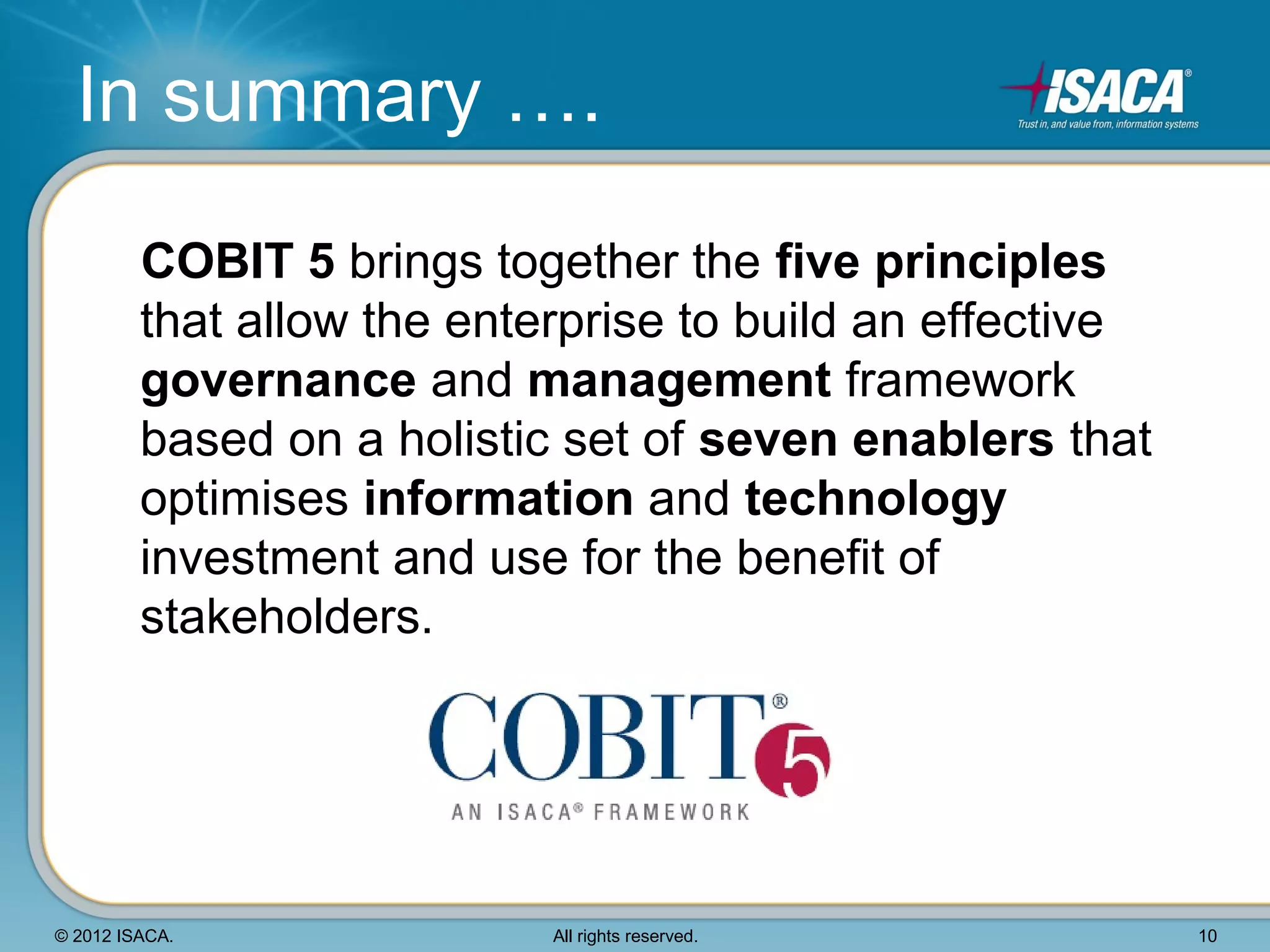 In summary ….

ISACA®
Trust in, and value from, information systems

COBIT 5 brings together the five principles that allow the enterprise to build an effective governance and management framework based on a holistic set of seven enablers that optimises information and technology investment and use for the benefit of stakeholders.

COBIT® 5
AN ISACA® FRAMEWORK

© 2012 ISACA. All rights reserved. 10